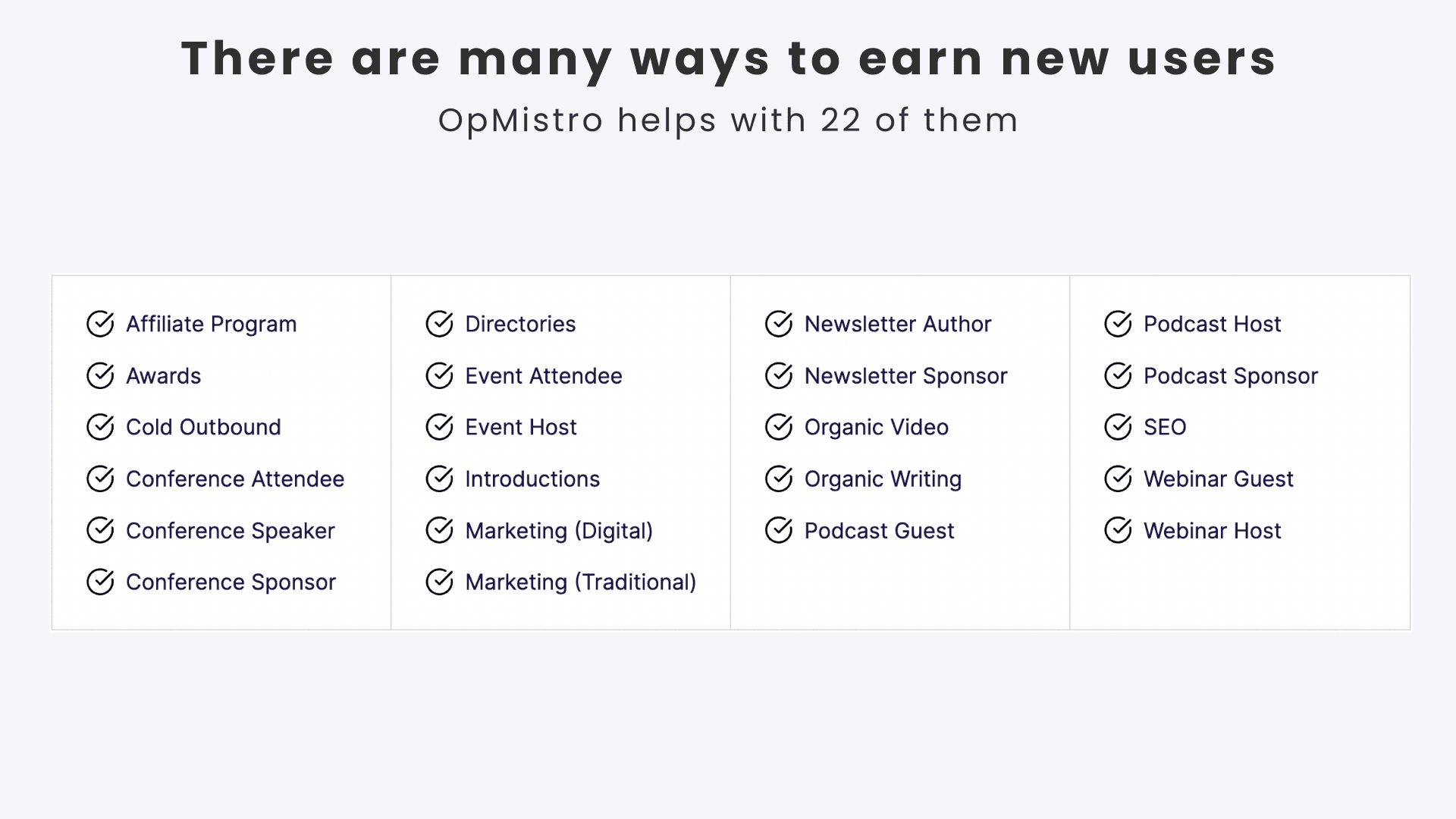 There are many ways to earn new users

OpMistro helps with 22 of them

Affiliate Program
Awards
Cold Outbound
Conference Attendee
Conference Speaker
Conference Sponsor

Directories
Event Attendee
Event Host
Introductions
Marketing (Digital)
Marketing (Traditional)

Newsletter Author
Newsletter Sponsor
Organic Video
Organic Writing
Podcast Guest

Podcast Host
Podcast Sponsor
SEO
Webinar Guest
Webinar Host